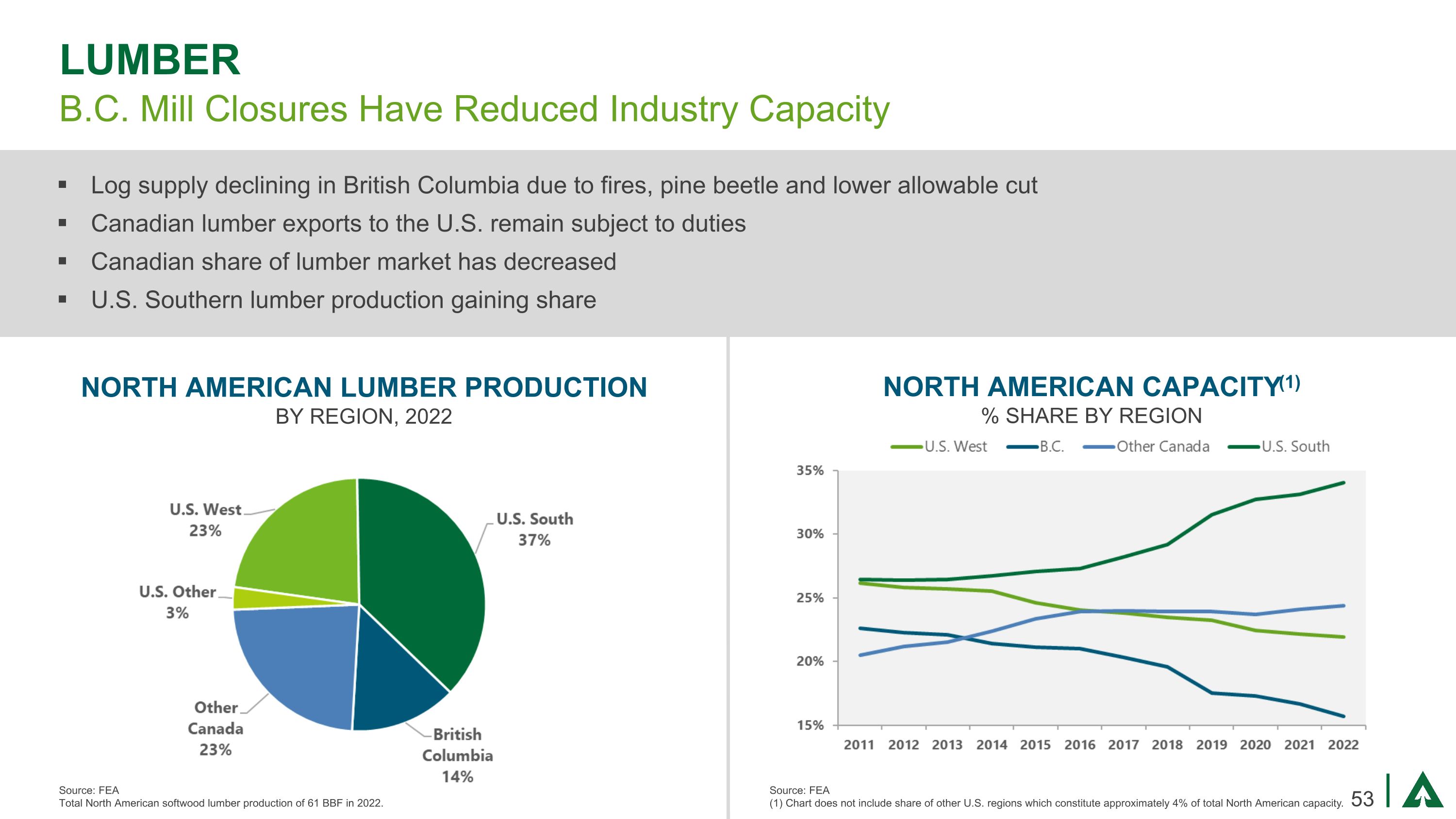 LUMBER

B.C. Mill Closures Have Reduced Industry Capacity

▪ Log supply declining in British Columbia due to fires, pine beetle and lower allowable cut
▪ Canadian lumber exports to the U.S. remain subject to duties
▪ Canadian share of lumber market has decreased
▪ U.S. Southern lumber production gaining share

NORTH AMERICAN LUMBER PRODUCTION
BY REGION, 2022

U.S. West 23%
U.S. South 37%
U.S. Other 3%
Other Canada 23%
British Columbia 14%

Source: FEA
Total North American softwood lumber production of 61 BBF in 2022.

NORTH AMERICAN CAPACITY$^{(1)}$
% SHARE BY REGION

U.S. West B.C. Other Canada U.S. South

35%
30%
25%
20%
15%

2011 2012 2013 2014 2015 2016 2017 2018 2019 2020 2021 2022

Source: FEA
(1) Chart does not include share of other U.S. regions which constitute approximately 4% of total North American capacity.

53